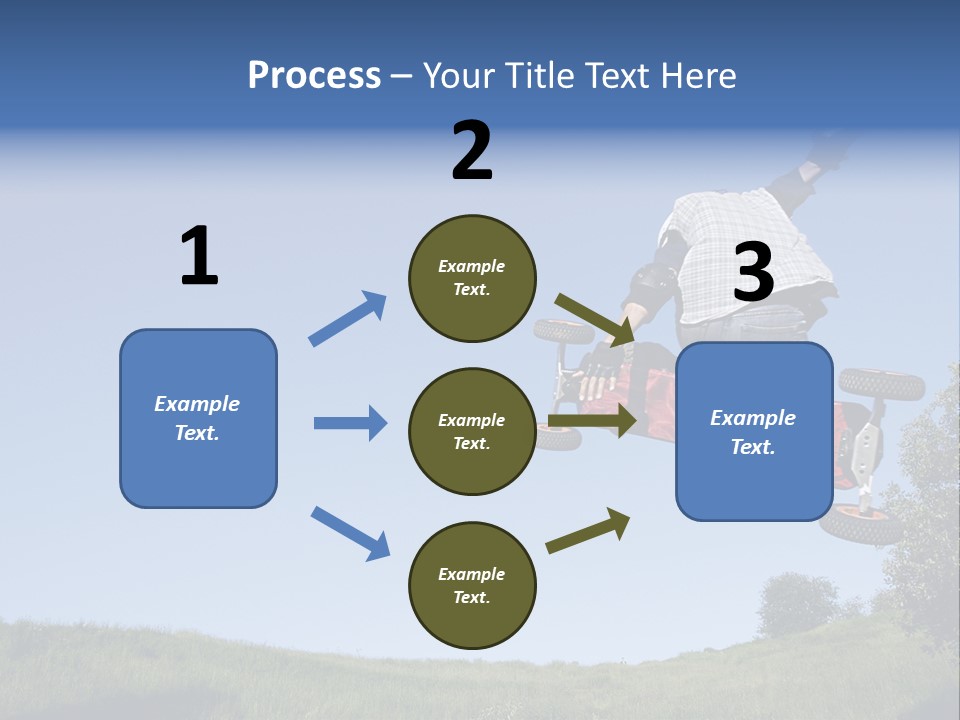 Process – Your Title Text Here

1

Example Text.

2

Example Text.

Example Text.

Example Text.

3

Example Text.